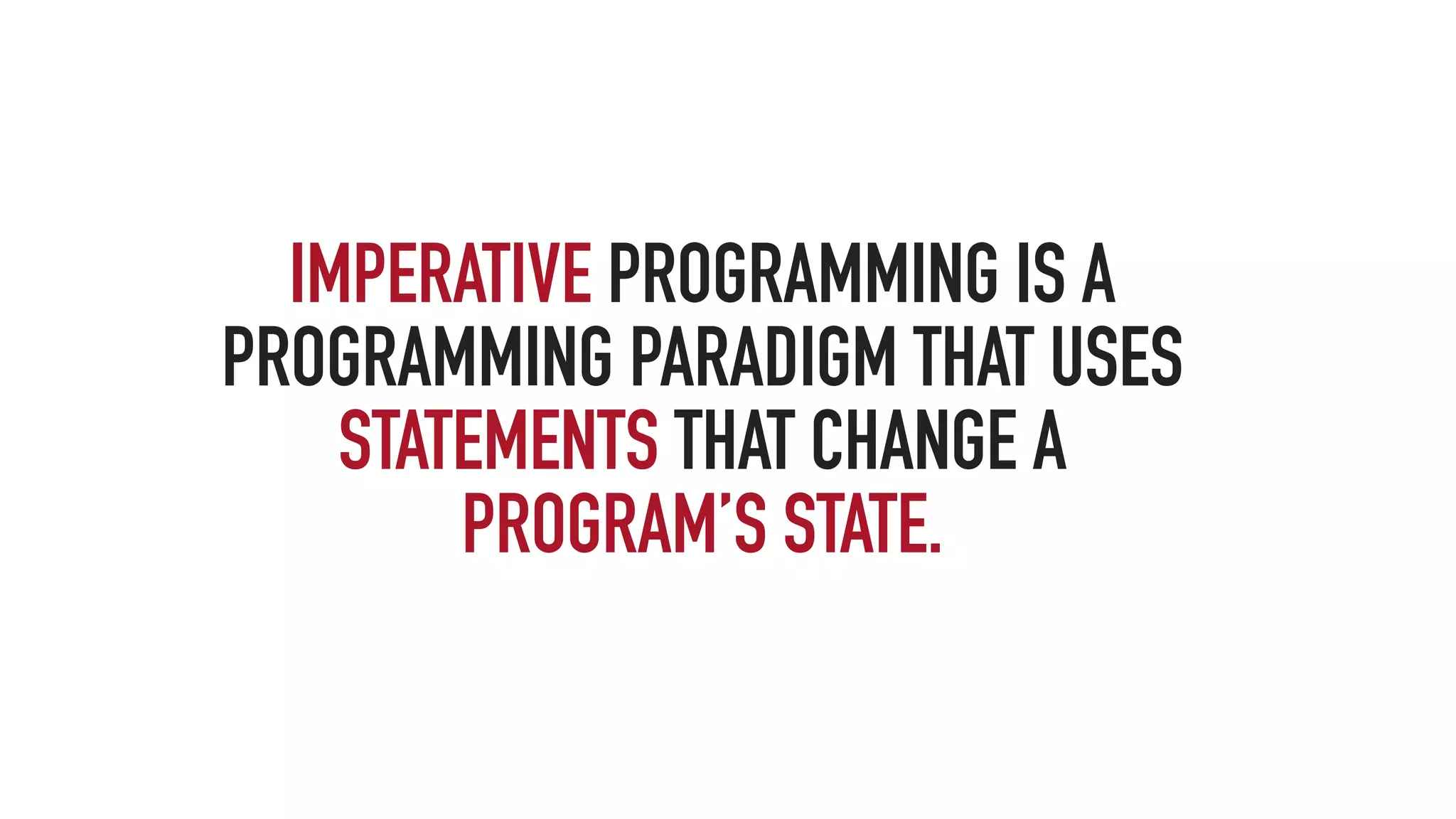 IMPERATIVE PROGRAMMING IS A PROGRAMMING PARADIGM THAT USES STATEMENTS THAT CHANGE A PROGRAM'S STATE.